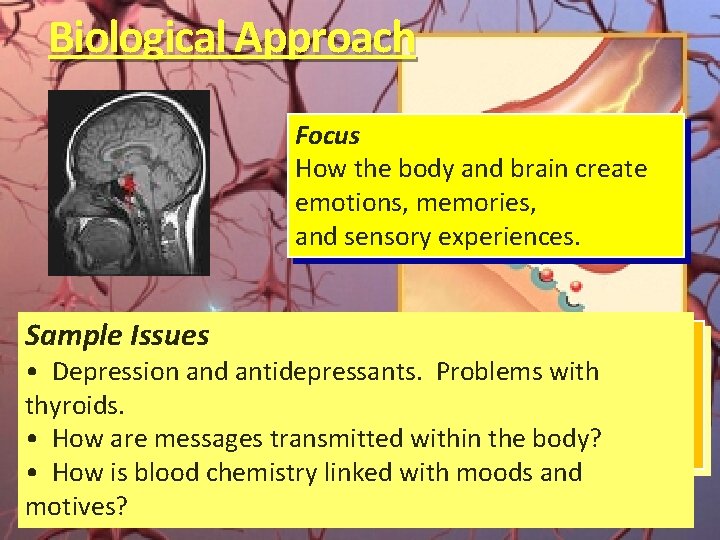 Biological Approach

Focus
How the body and brain create emotions, memories, and sensory experiences.

Sample Issues
• Depression and antidepressants. Problems with thyroids.
• How are messages transmitted within the body?
• How is blood chemistry linked with moods and motives?